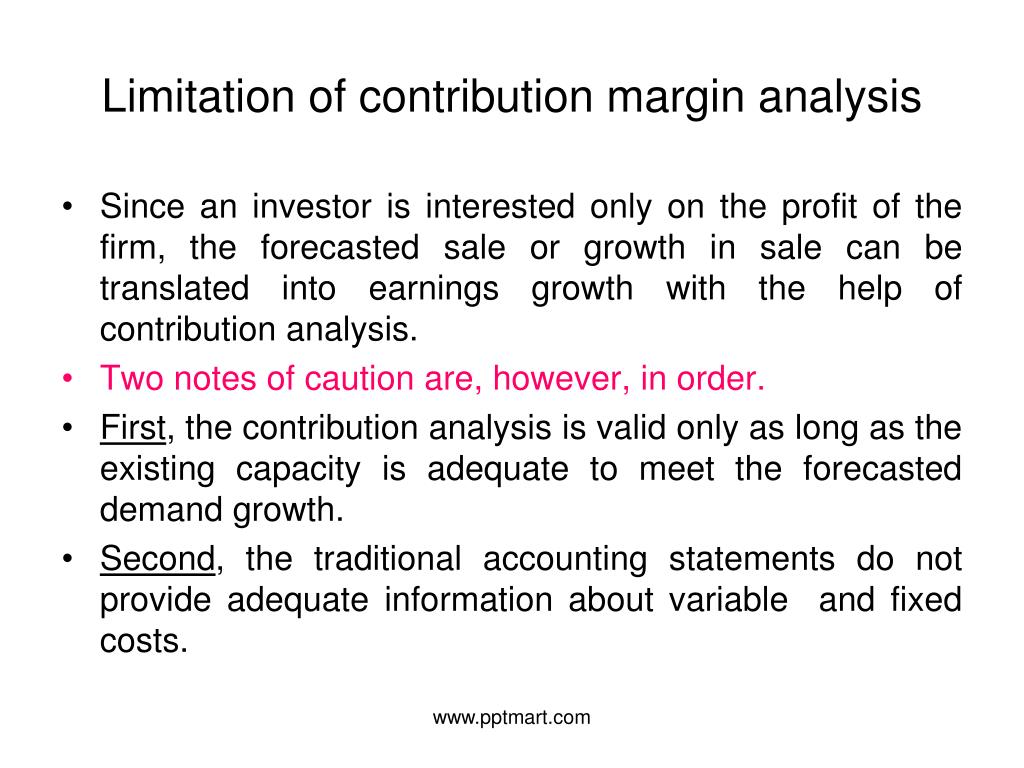 Limitation of contribution margin analysis

• Since an investor is interested only on the profit of the firm, the forecasted sale or growth in sale can be translated into earnings growth with the help of contribution analysis.
• Two notes of caution are, however, in order.
• First, the contribution analysis is valid only as long as the existing capacity is adequate to meet the forecasted demand growth.
• Second, the traditional accounting statements do not provide adequate information about variable and fixed costs.

www.pptmart.com